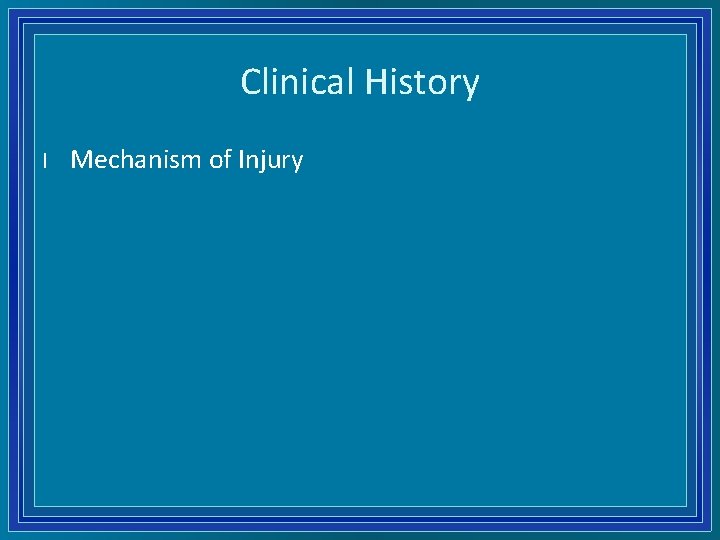 Clinical History

l Mechanism of Injury